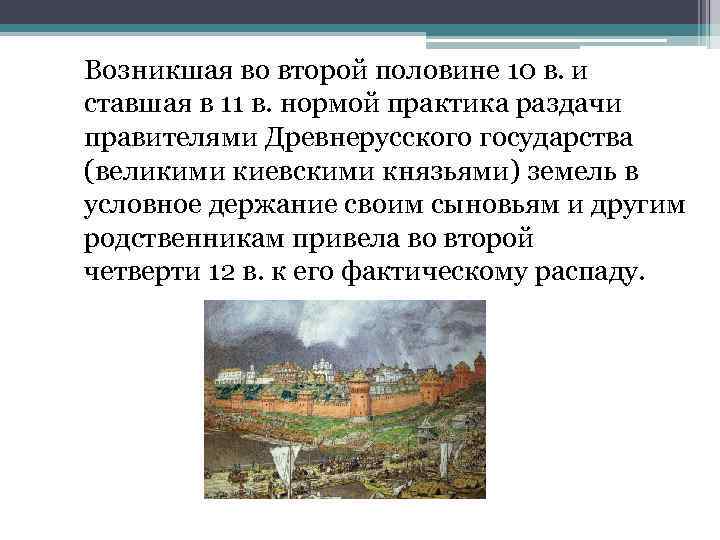 Возникшая во второй половине 10 в. и ставшая в 11 в. нормой практика раздачи правителями Древнерусского государства (великими киевскими князьями) земель в условное держание своим сыновьям и другим родственникам привела во второй четверти 12 в. к его фактическому распаду.